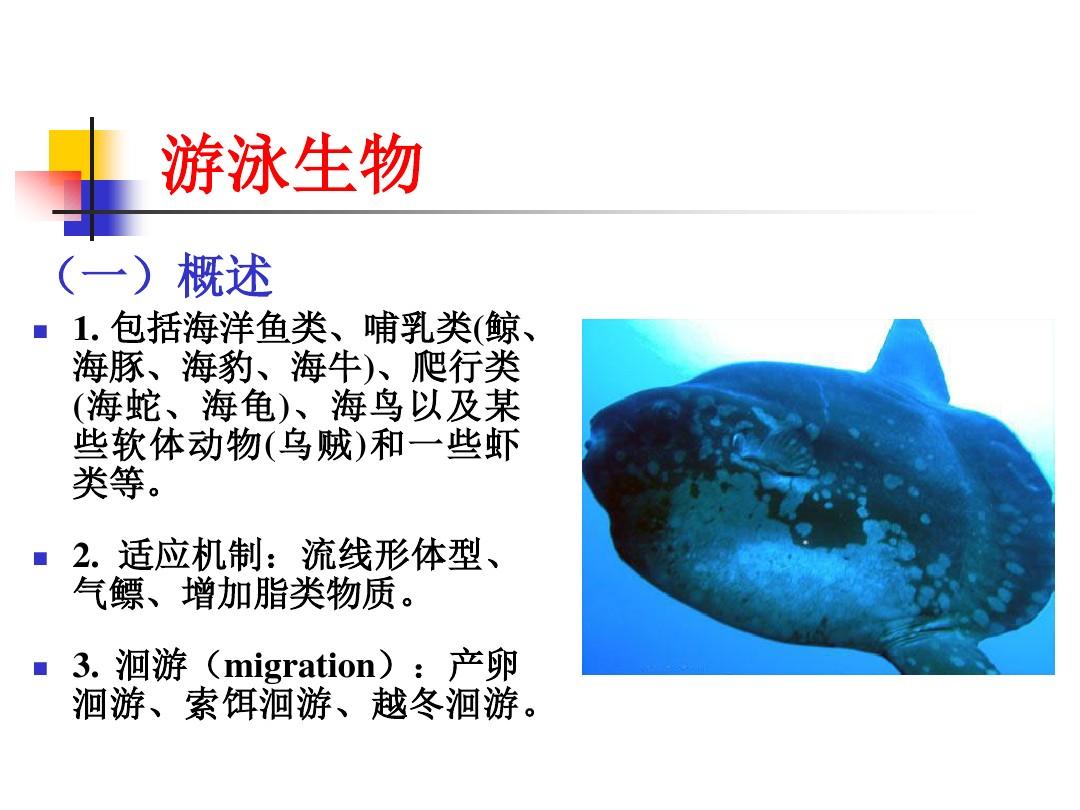 游泳生物

（一）概述

1. 包括海洋鱼类、哺乳类(鲸、海豚、海豹、海牛)、爬行类(海蛇、海龟)、海鸟以及某些软体动物(乌贼)和一些虾类等。

2.  适应机制：流线形体型、气鳔、增加脂类物质。

3. 洄游（migration）：产卵洄游、索饵洄游、越冬洄游。